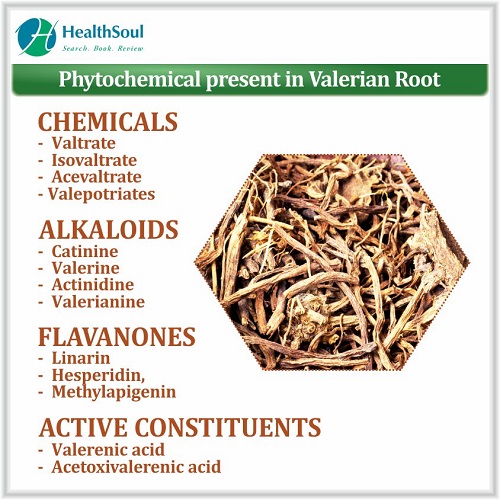 HealthSoul
Search. Book. Review

Phytochemical present in Valerian Root

CHEMICALS
- Valtrate
- Isovaltrate
- Acevaltrate
- Valepotriates

ALKALOIDS
- Catinine
- Valerine
- Actinidine
- Valerianine

FLAVANONES
- Linarin
- Hesperidin,
- Methylapigenin

ACTIVE CONSTITUENTS
- Valerenic acid
- Acetoxivalerenic acid